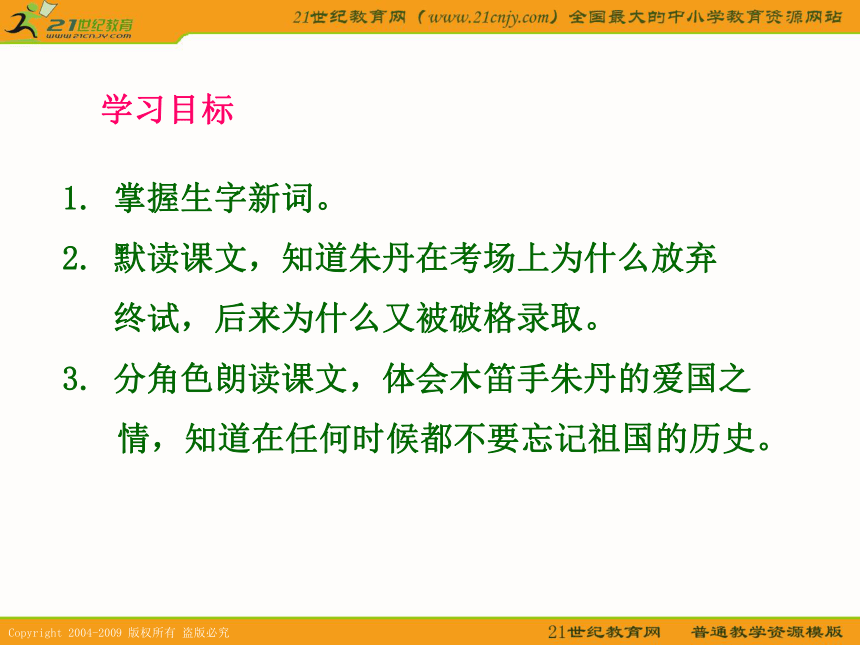 21世纪教育
www.21cnjy.com

21世纪教育网（www.21cnjy.com）全国最大的中小学教育资源网站

学习目标

1. 掌握生字新词。

2. 默读课文，知道朱丹在考场上为什么放弃终试，后来为什么又被破格录取。

3. 分角色朗读课文，体会木笛手朱丹的爱国之情，知道在任何时候都不要忘记祖国的历史。

Copyright 2004-2009 版权所有 盗版必究

21世纪教育网 普通教学资源模版